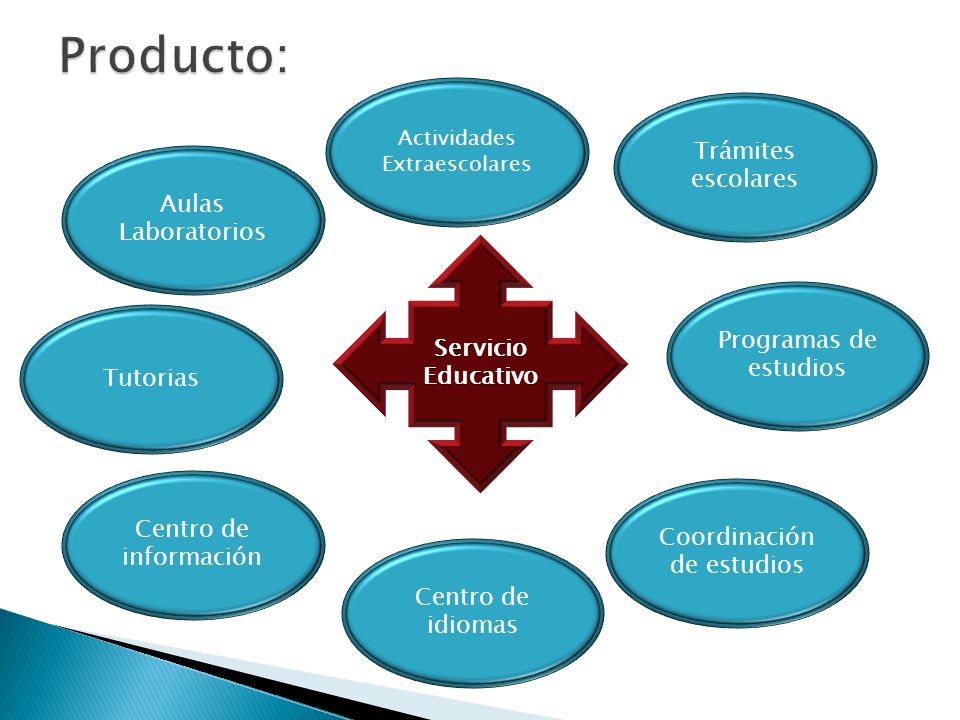 Producto:

Actividades Extraescolares

Trámites escolares

Aulas Laboratorios

Servicio Educativo

Programas de estudios

Tutorias

Centro de información

Coordinación de estudios

Centro de idiomas